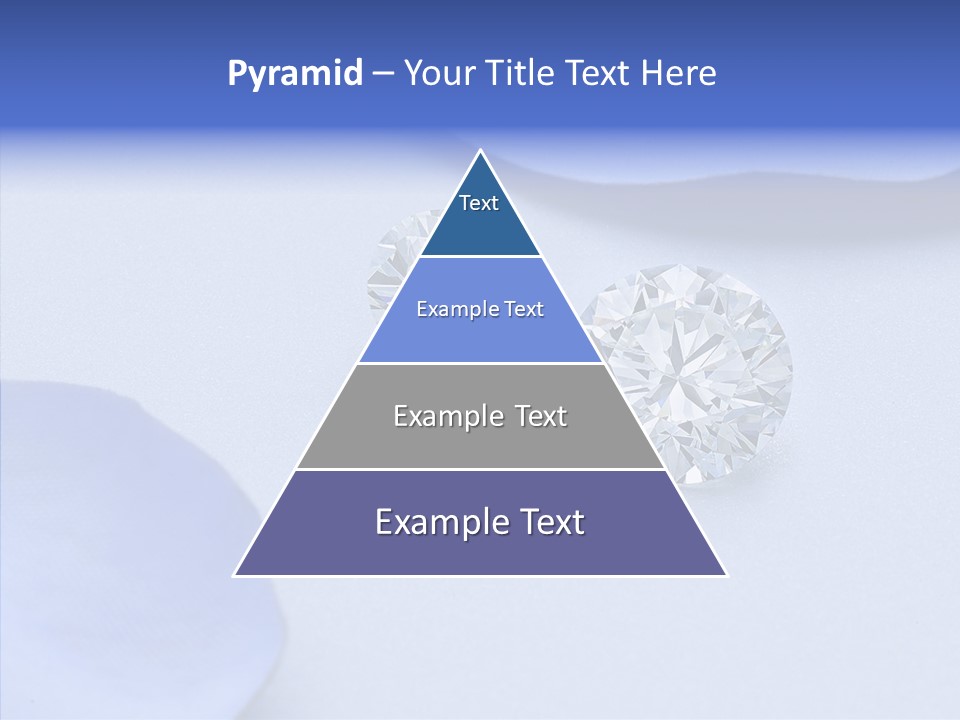 Pyramid – Your Title Text Here

Text

Example Text

Example Text

Example Text